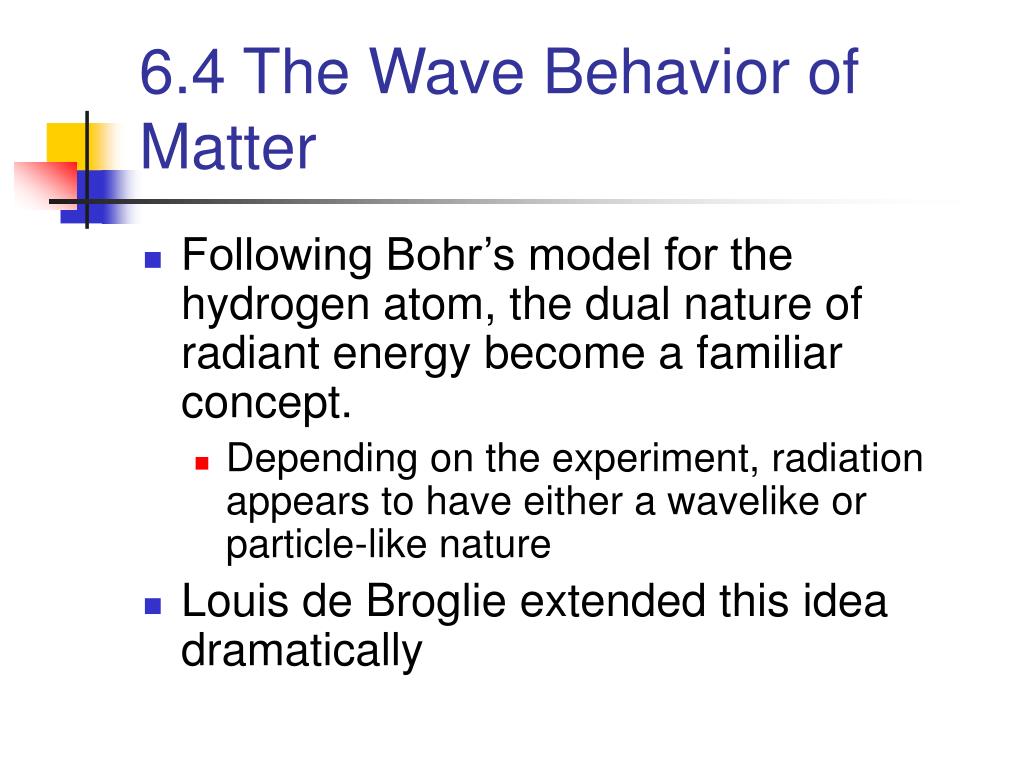 6.4 The Wave Behavior of Matter

Following Bohr’s model for the hydrogen atom, the dual nature of radiant energy become a familiar concept.

Depending on the experiment, radiation appears to have either a wavelike or particle-like nature

Louis de Broglie extended this idea dramatically